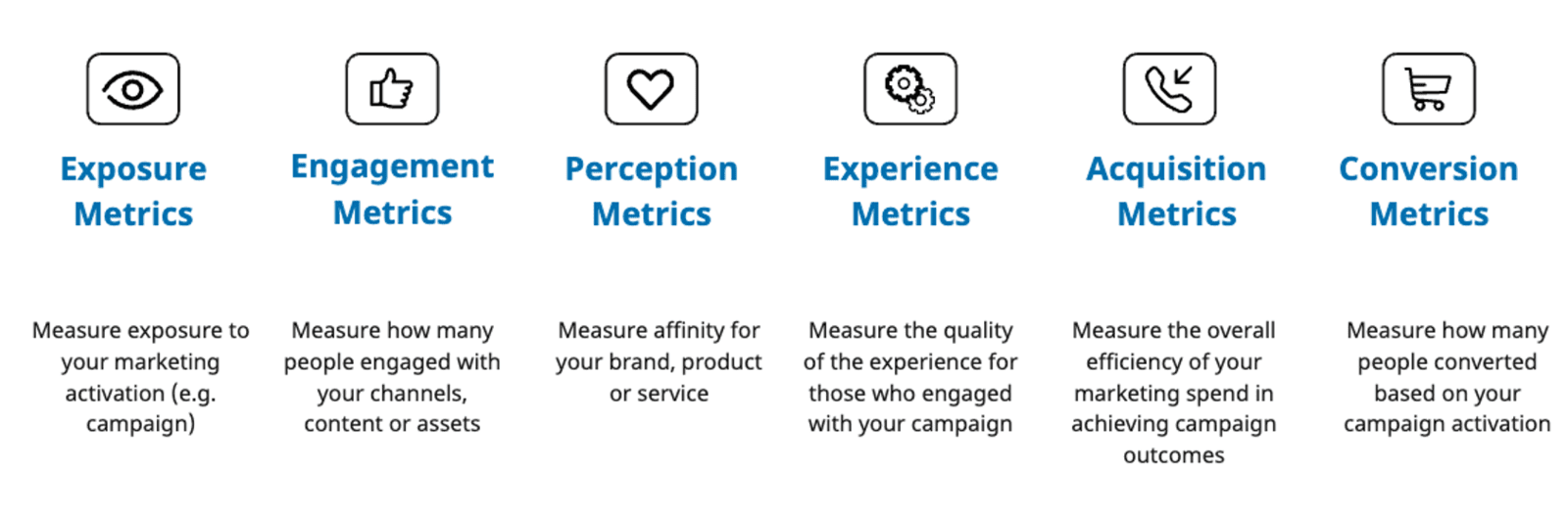 Exposure Metrics

Measure exposure to your marketing activation (e.g. campaign)

Engagement Metrics

Measure how many people engaged with your channels, content or assets

Perception Metrics

Measure affinity for your brand, product or service

Experience Metrics

Measure the quality of the experience for those who engaged with your campaign

Acquisition Metrics

Measure the overall efficiency of your marketing spend in achieving campaign outcomes

Conversion Metrics

Measure how many people converted based on your campaign activation